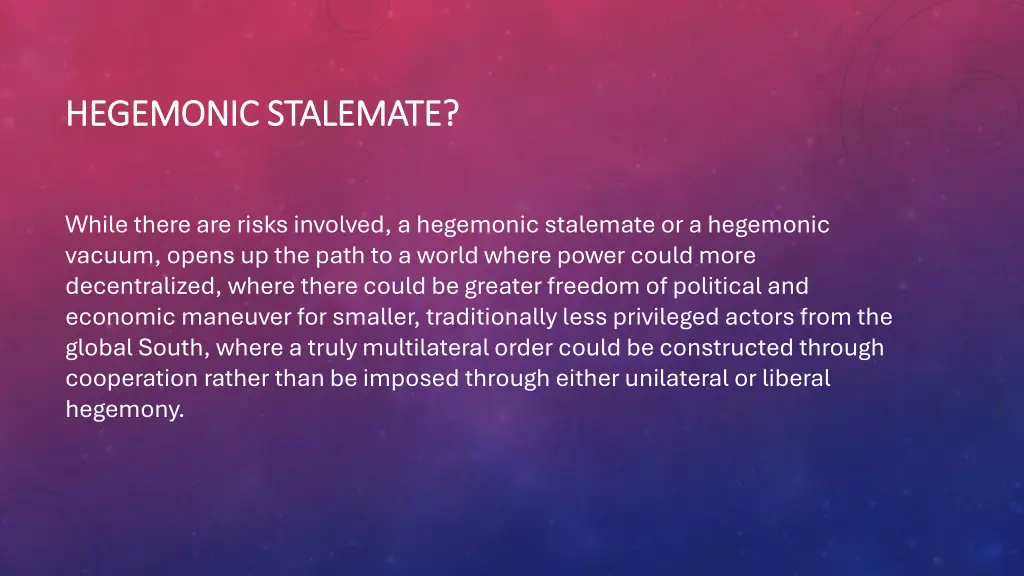 HEGEMONIC STALEMATE?

While there are risks involved, a hegemonic stalemate or a hegemonic vacuum, opens up the path to a world where power could more decentralized, where there could be greater freedom of political and economic maneuver for smaller, traditionally less privileged actors from the global South, where a truly multilateral order could be constructed through cooperation rather than be imposed through either unilateral or liberal hegemony.